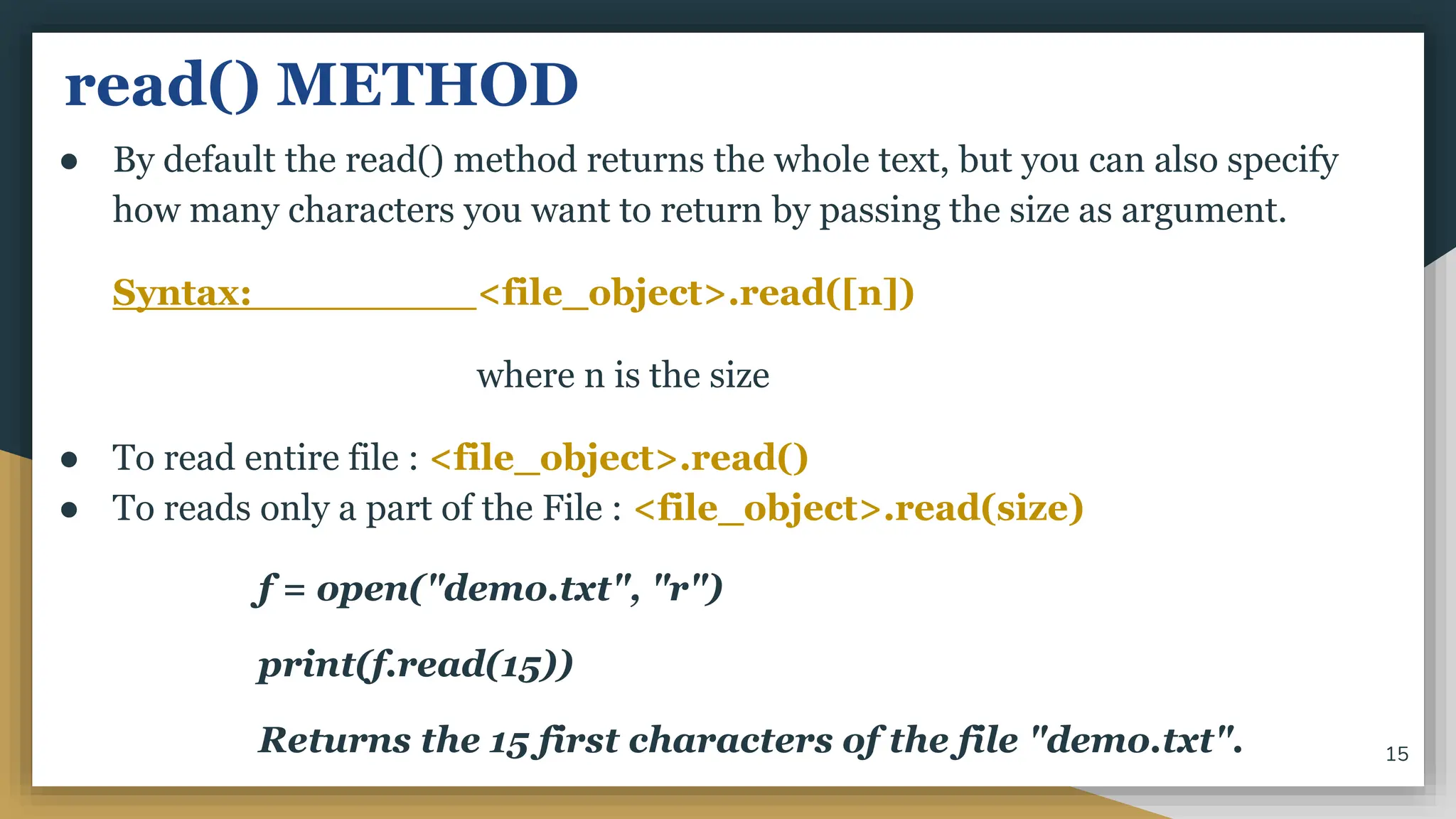 read() METHOD

● By default the read() method returns the whole text, but you can also specify how many characters you want to return by passing the size as argument.

Syntax: <file_object>.read([n])

where n is the size

● To read entire file : <file_object>.read()
● To reads only a part of the File : <file_object>.read(size)

f = open("demo.txt", "r")

print(f.read(15))

Returns the 15 first characters of the file "demo.txt".

15